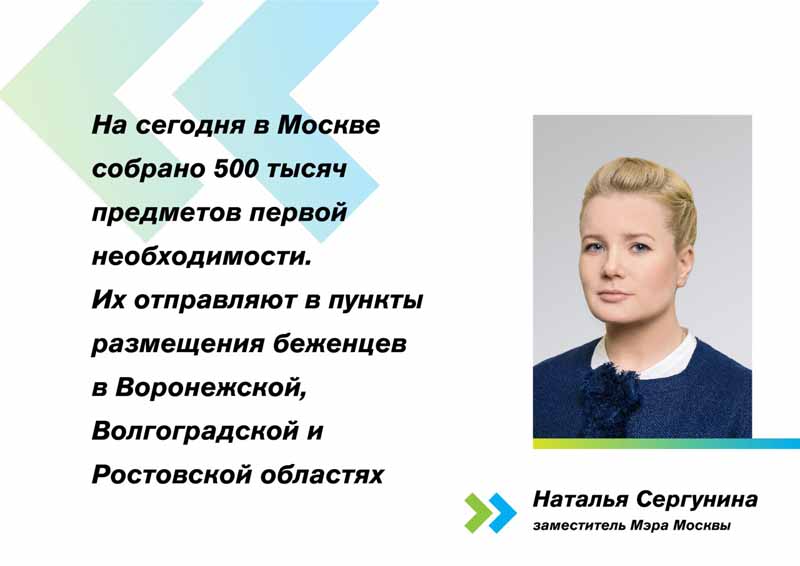 На сегодня в Москве собрано 500 тысяч предметов первой необходимости.
Их отправляют в пункты размещения беженцев в Воронежской, Волгоградской и Ростовской областях

Наталья Сергунина
заместитель Мэра Москвы